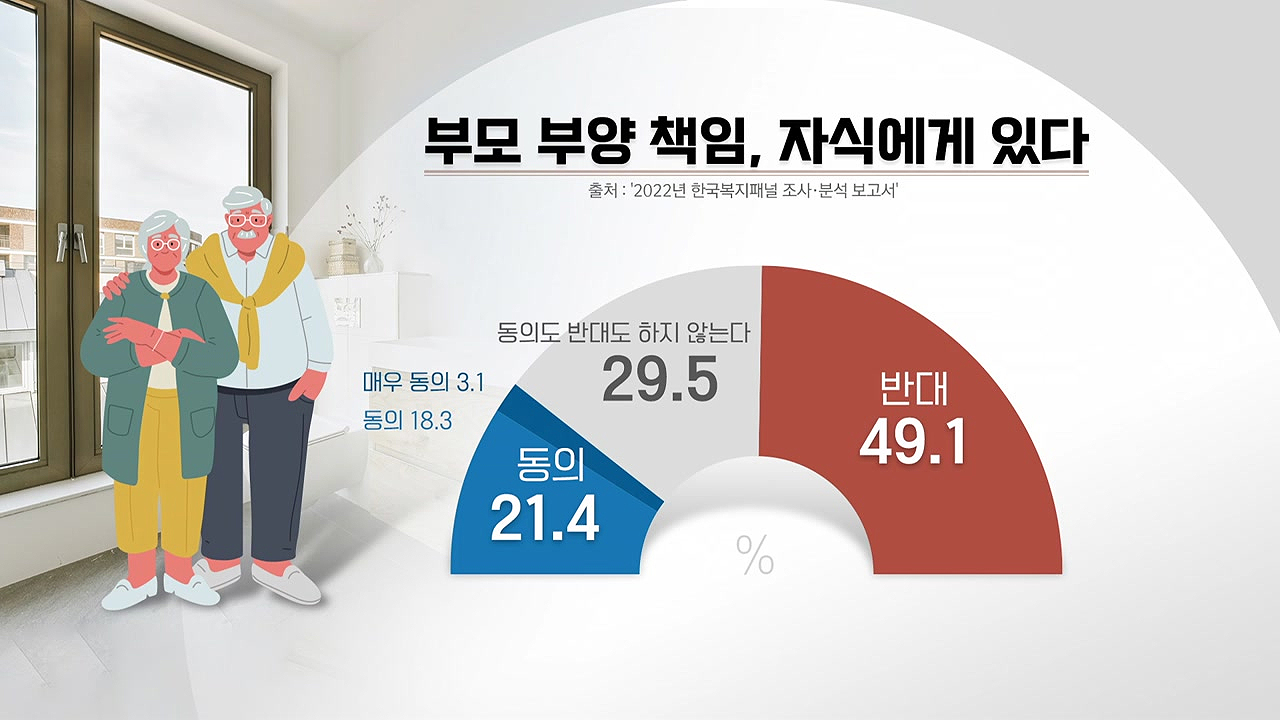 부모 부양 책임, 자식에게 있다

출처 : '2022년 한국복지패널 조사·분석 보고서'

동의도 반대도 하지 않는다
29.5

매우 동의 3.1
동의 18.3

동의
21.4

반대
49.1

%